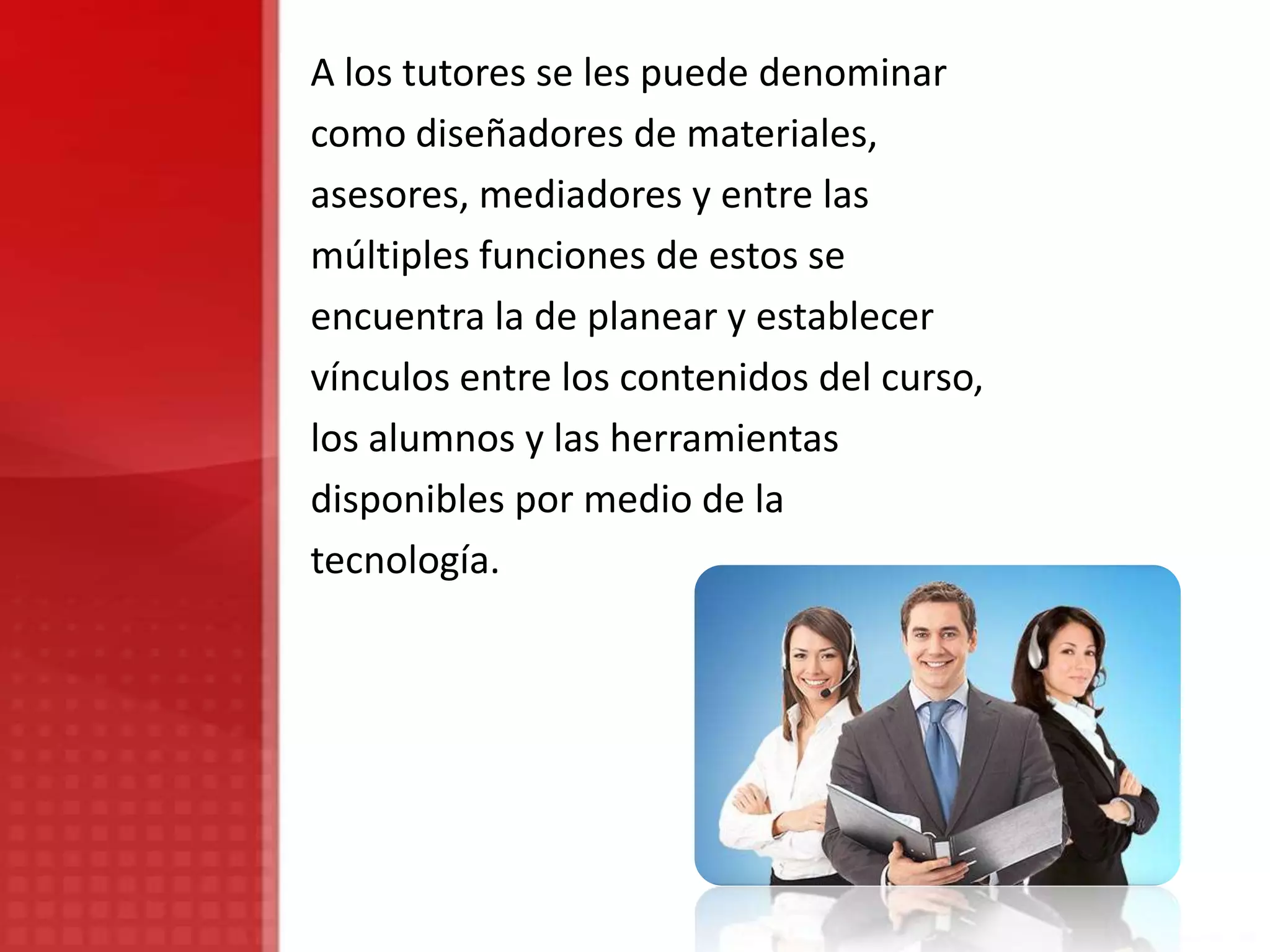 A los tutores se les puede denominar como diseñadores de materiales, asesores, mediadores y entre las múltiples funciones de estos se encuentra la de planear y establecer vínculos entre los contenidos del curso, los alumnos y las herramientas disponibles por medio de la tecnología.